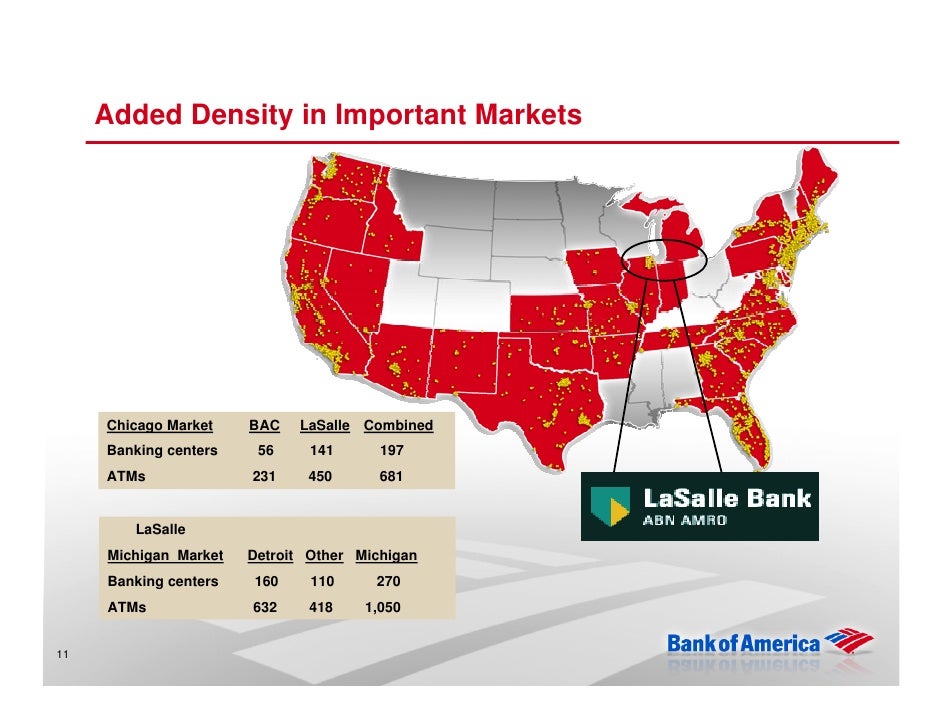 Added Density in Important Markets

| Chicago Market | BAC | LaSalle | Combined |
|---|---|---|---|
| Banking centers | 56 | 141 | 197 |
| ATMs | 231 | 450 | 681 |

| LaSalle Michigan Market | Detroit | Other | Michigan |
|---|---|---|---|
| Banking centers | 160 | 110 | 270 |
| ATMs | 632 | 418 | 1,050 |

LaSalle Bank
ABN AMRO

Bank of America

11